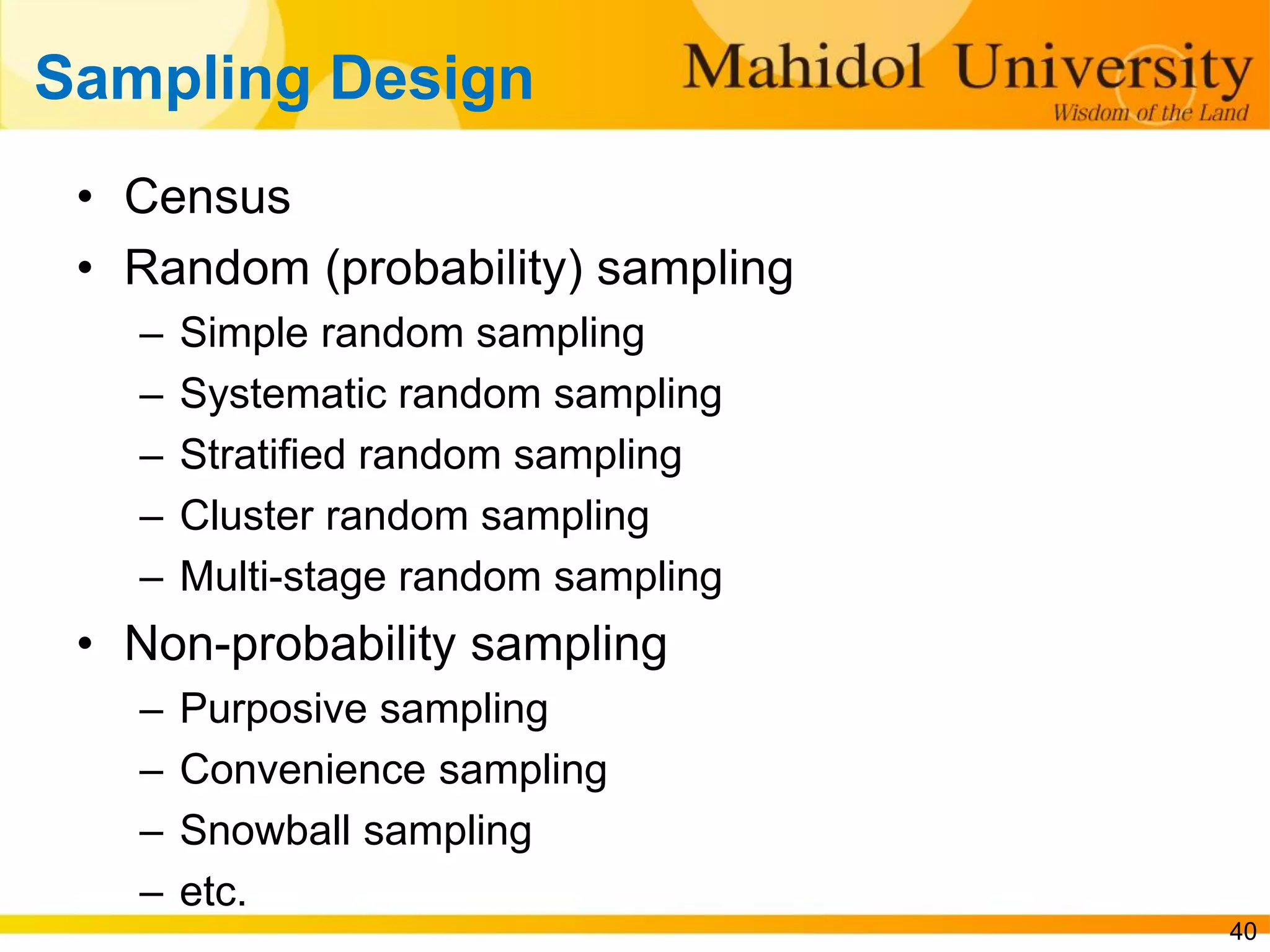 Sampling Design

Mahidol University
Wisdom of the Land

• Census
• Random (probability) sampling
– Simple random sampling
– Systematic random sampling
– Stratified random sampling
– Cluster random sampling
– Multi-stage random sampling
• Non-probability sampling
– Purposive sampling
– Convenience sampling
– Snowball sampling
– etc.

40